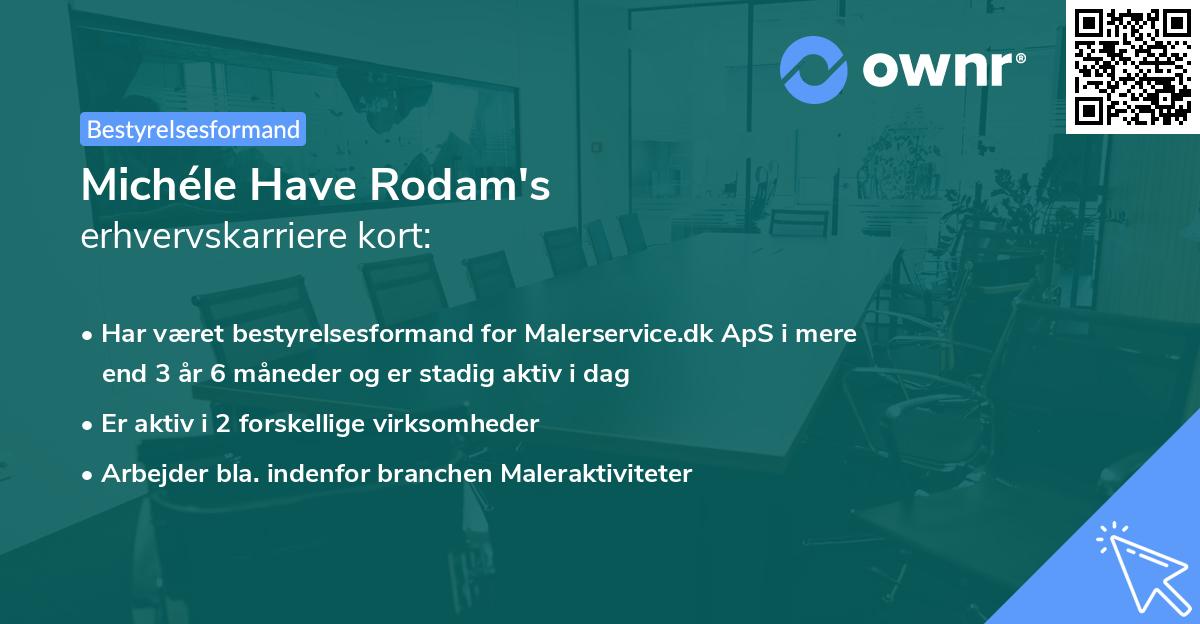 ownr®

Bestyrelsesformand

Michéle Have Rodam's
erhvervskarriere kort:

• Har været bestyrelsesformand for Malerservice.dk ApS i mere end 3 år 6 måneder og er stadig aktiv i dag
• Er aktiv i 2 forskellige virksomheder
• Arbejder bla. indenfor branchen Maleraktiviteter